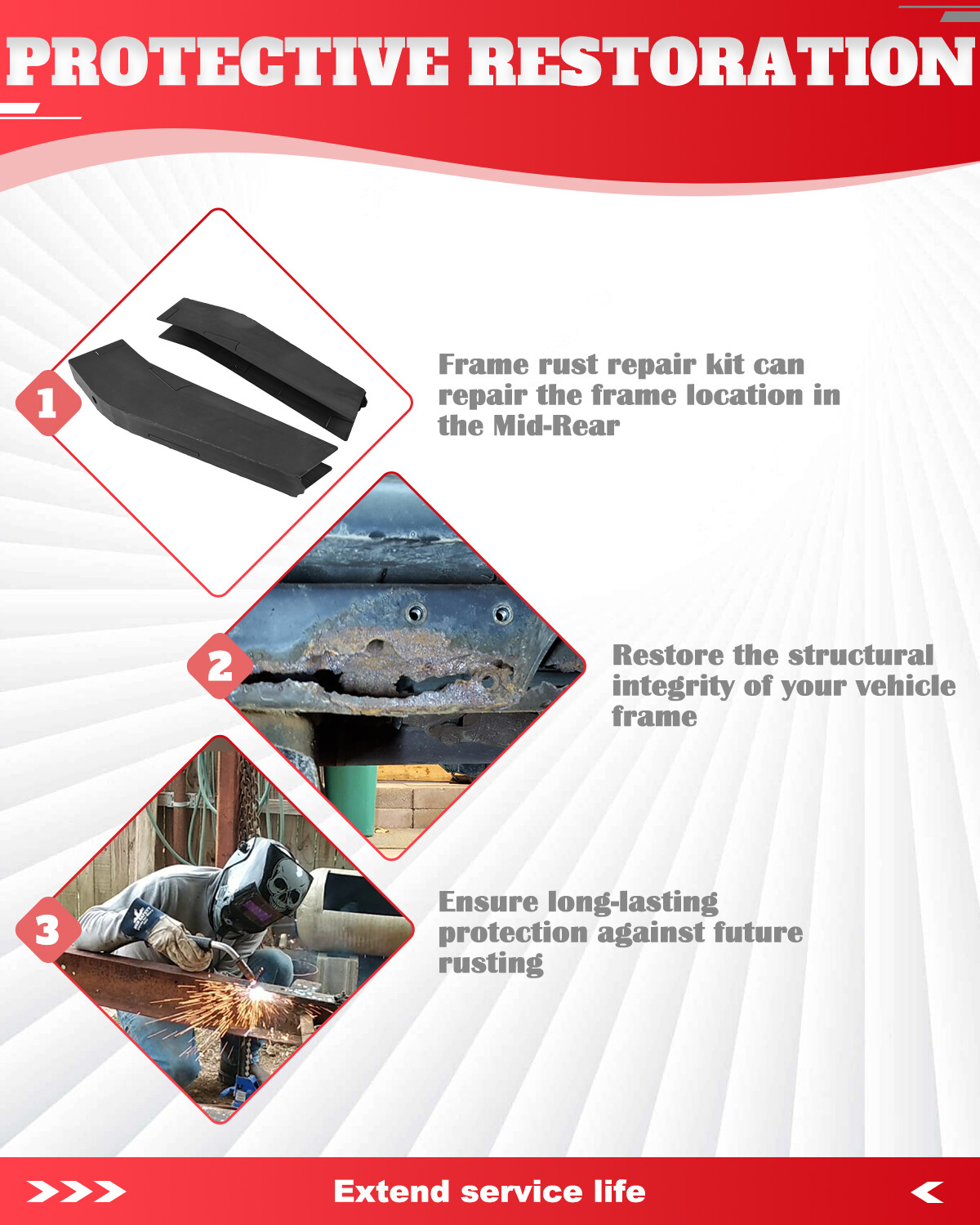 PROTECTIVE RESTORATION

1

Frame rust repair kit can repair the frame location in the Mid-Rear

2

Restore the structural integrity of your vehicle frame

3

Ensure long-lasting protection against future rusting

Extend service life